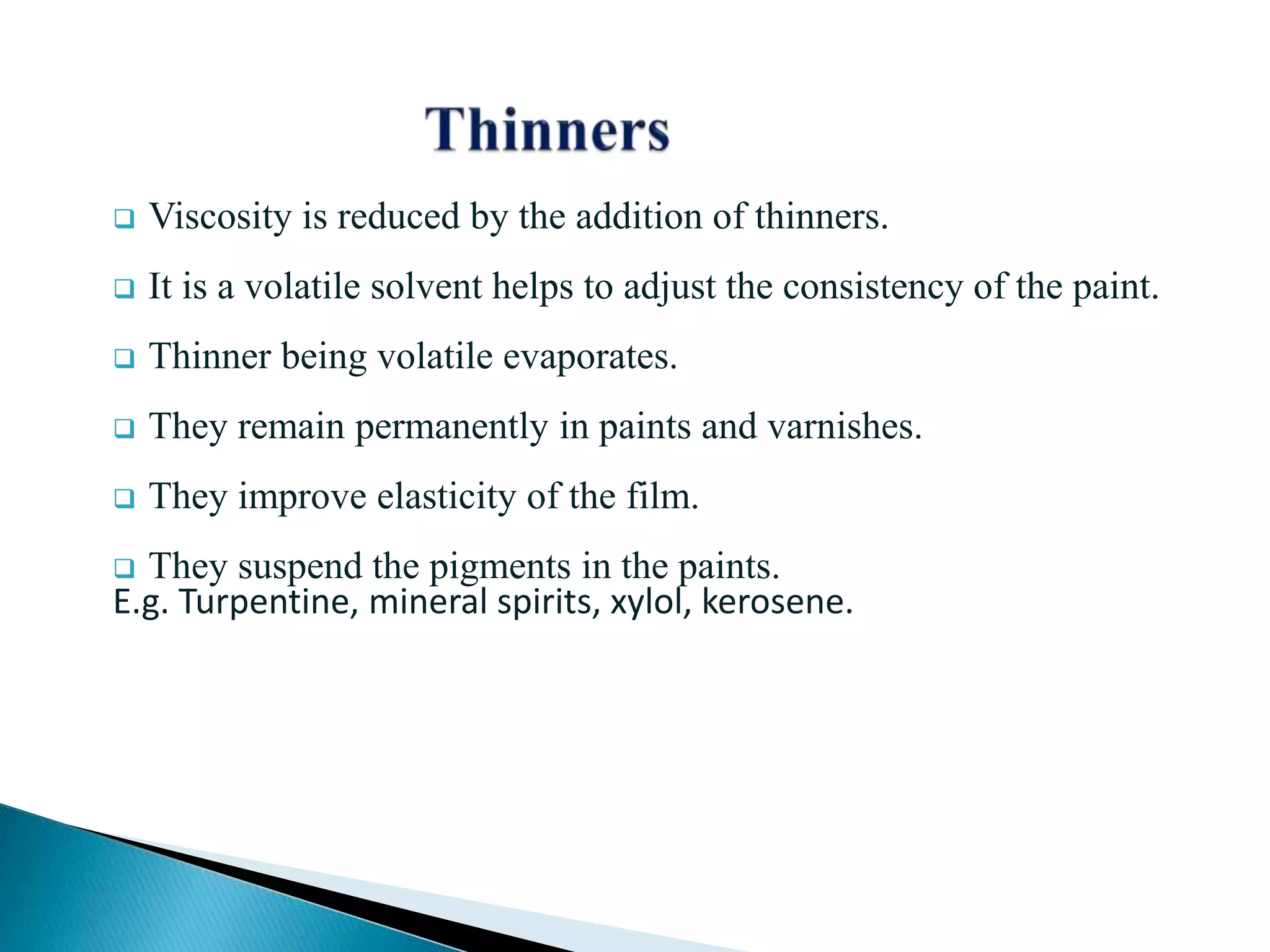 Thinners

❑ Viscosity is reduced by the addition of thinners.

❑ It is a volatile solvent helps to adjust the consistency of the paint.

❑ Thinner being volatile evaporates.

❑ They remain permanently in paints and varnishes.

❑ They improve elasticity of the film.

❑ They suspend the pigments in the paints.
E.g. Turpentine, mineral spirits, xylol, kerosene.